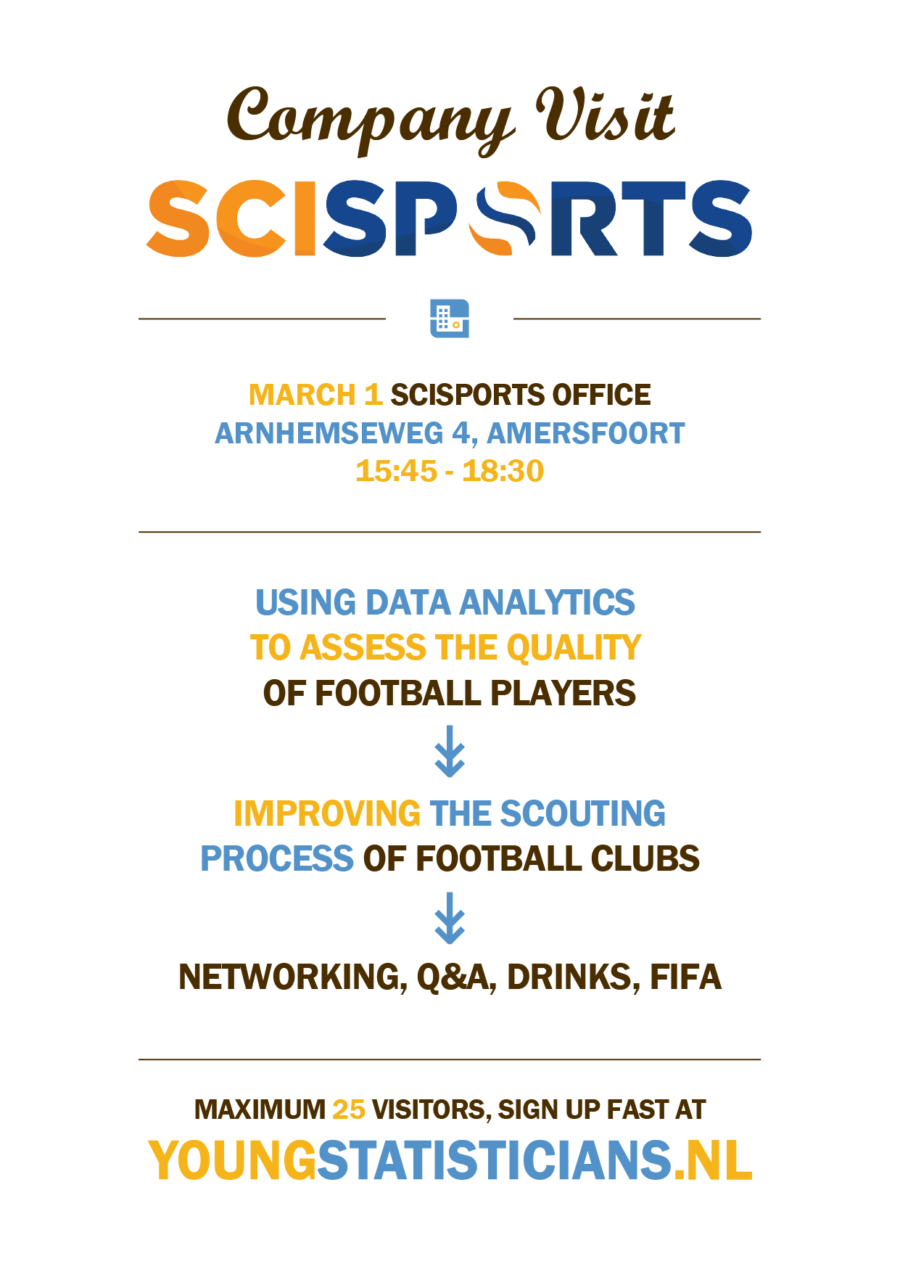 Company Visit

SCISPORTS

MARCH 1 SCISPORTS OFFICE
ARNHEMSEWEG 4, AMERSFOORT
15:45 - 18:30

USING DATA ANALYTICS TO ASSESS THE QUALITY OF FOOTBALL PLAYERS

IMPROVING THE SCOUTING PROCESS OF FOOTBALL CLUBS

NETWORKING, Q&A, DRINKS, FIFA

MAXIMUM 25 VISITORS, SIGN UP FAST AT
YOUNGSTATISTICIANS.NL